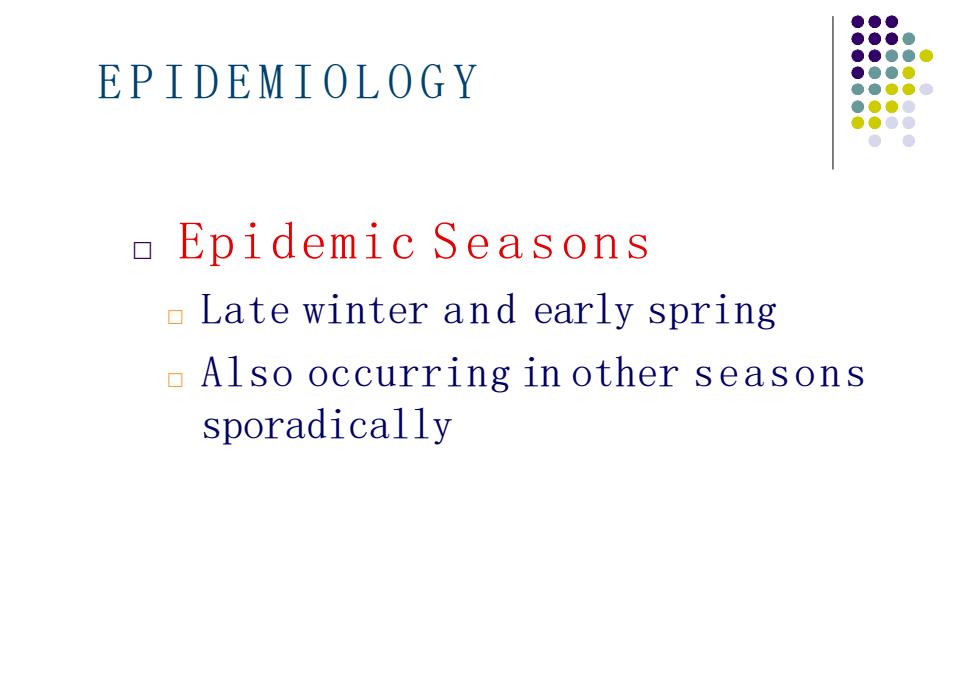 EPIDEMIOLOGY

□ Epidemic Seasons

□ Late winter and early spring

□ Also occurring in other seasons sporadically